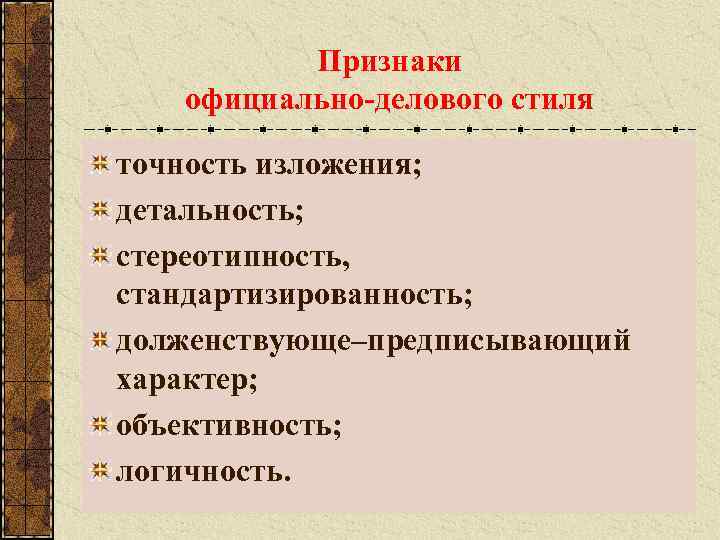 Признаки
официально-делового стиля

точность изложения;
детальность;
стереотипность, стандартизированность;
долженствующе–предписывающий характер;
объективность;
логичность.